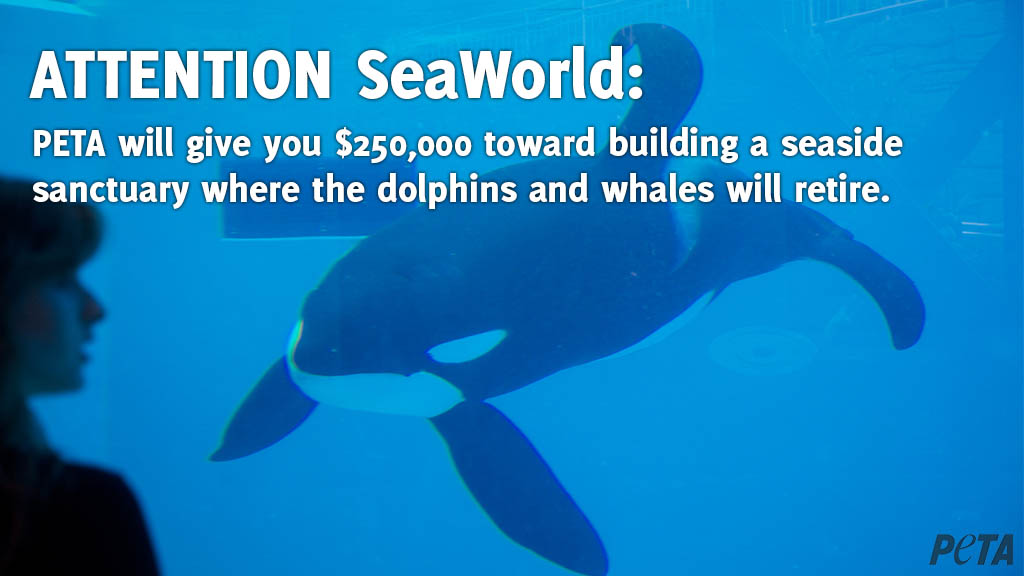 ATTENTION SeaWorld:

PETA will give you \$250,000 toward building a seaside sanctuary where the dolphins and whales will retire.

PETA